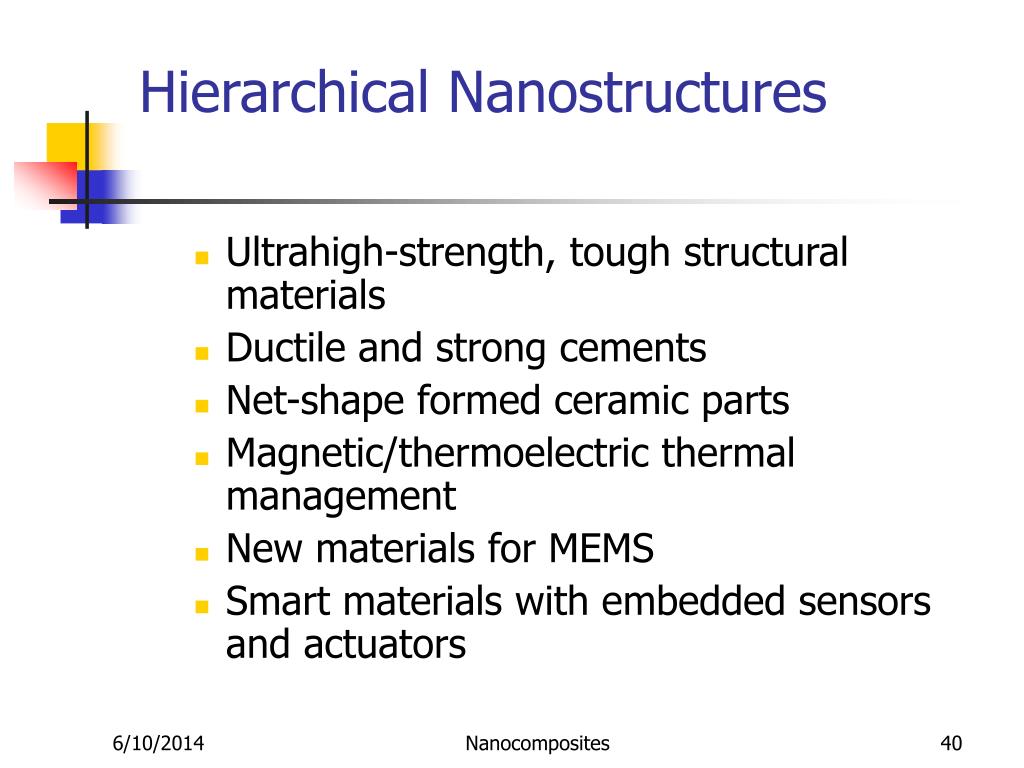 Hierarchical Nanostructures

- Ultrahigh-strength, tough structural materials
- Ductile and strong cements
- Net-shape formed ceramic parts
- Magnetic/thermoelectric thermal management
- New materials for MEMS
- Smart materials with embedded sensors and actuators

6/10/2014 Nanocomposites 40